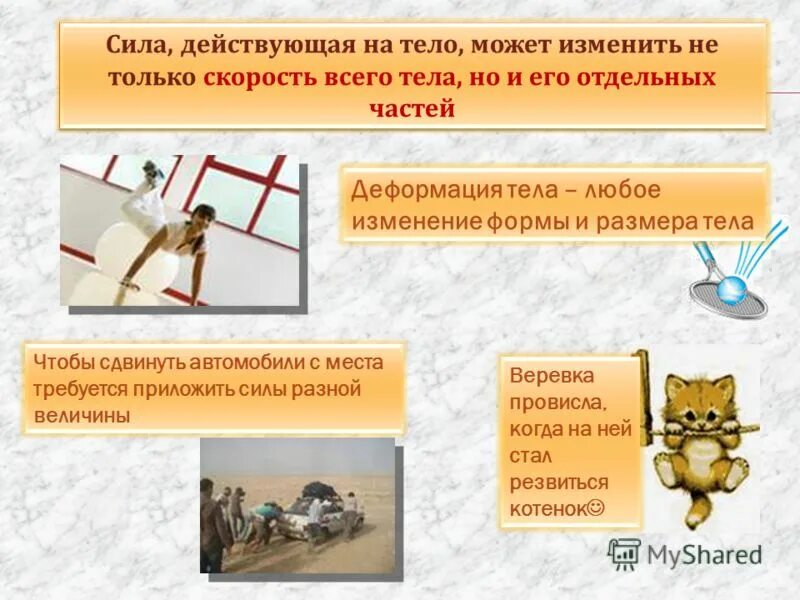 Сила, действующая на тело, может изменить не только скорость всего тела, но и его отдельных частей

Деформация тела – любое изменение формы и размера тела

Чтобы сдвинуть автомобили с места требуется приложить силы разной величины

Веревка провисла, когда на ней стал резвиться котенок☺

MyShared